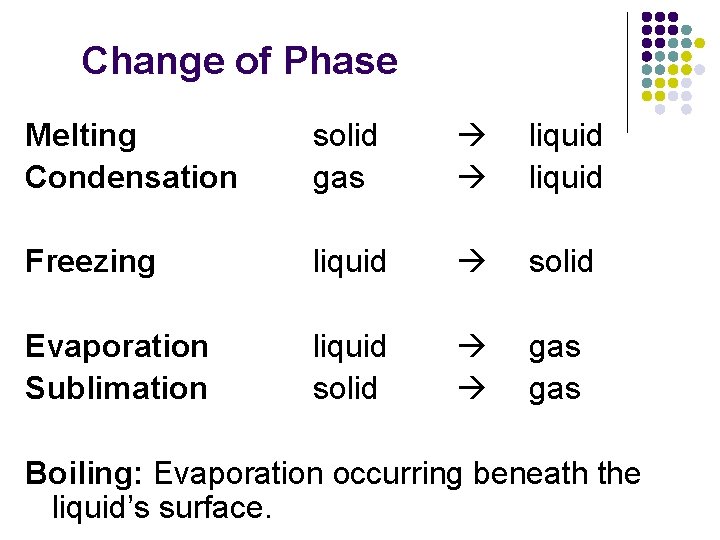 Change of Phase

Melting solid → liquid
Condensation gas → liquid

Freezing liquid → solid

Evaporation liquid → gas
Sublimation solid → gas

Boiling: Evaporation occurring beneath the liquid's surface.